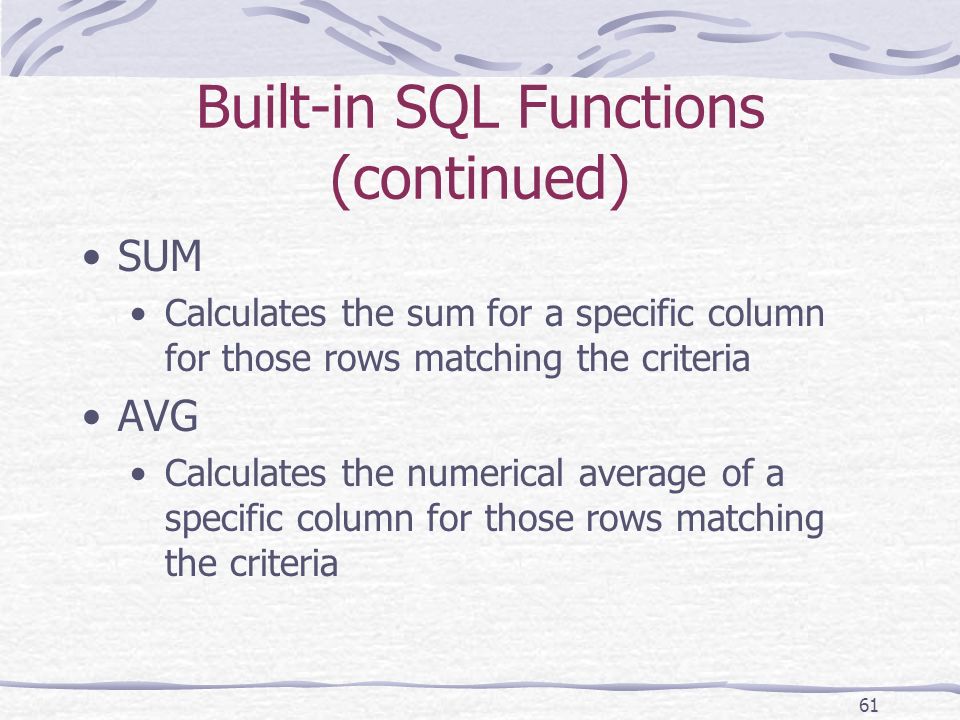 Built-in SQL Functions (continued)

• SUM
  • Calculates the sum for a specific column for those rows matching the criteria
• AVG
  • Calculates the numerical average of a specific column for those rows matching the criteria

61